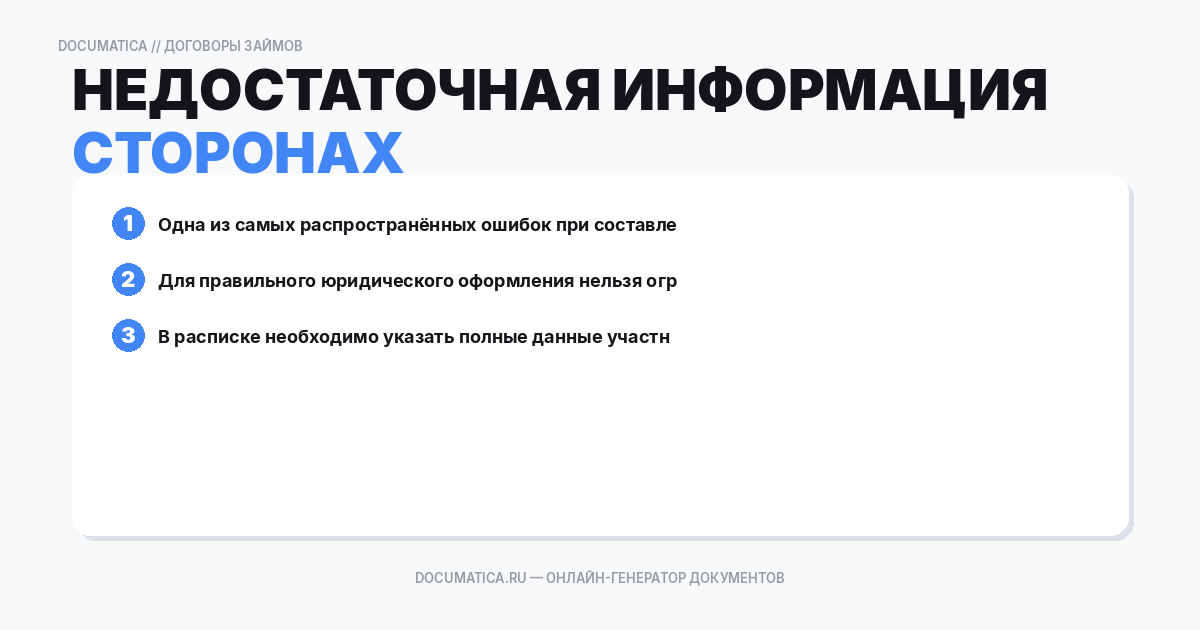 DOCUMATICA // ДОГОВОРЫ ЗАЙМОВ

НЕДОСТАТОЧНАЯ ИНФОРМАЦИЯ СТОРОНАХ

1 Одна из самых распространённых ошибок при составле

2 Для правильного юридического оформления нельзя огр

3 В расписке необходимо указать полные данные участн

DOCUMATICA.RU — ОНЛАЙН-ГЕНЕРАТОР ДОКУМЕНТОВ